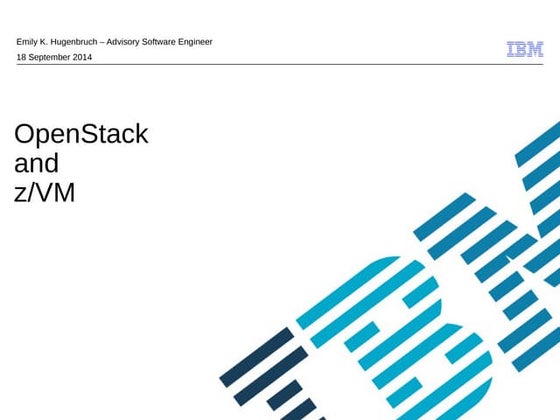 Emily K. Hugenbruch – Advisory Software Engineer
18 September 2014

IBM

OpenStack
and
z/VM